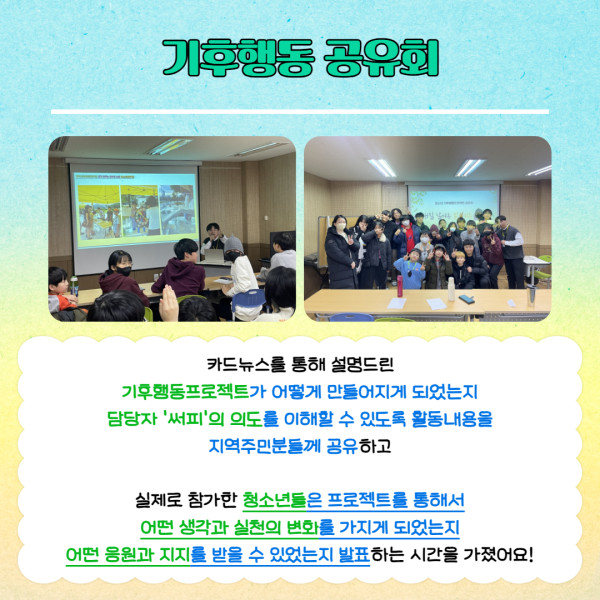 기후행동 공유회

카드뉴스를 통해 설명드린
기후행동프로젝트가 어떻게 만들어지게 되었는지
담당자 '써피'의 의도를 이해할 수 있도록 활동내용을
지역주민분들께 공유하고

실제로 참가한 청소년들은 프로젝트를 통해서
어떤 생각과 실천의 변화를 가지게 되었는지
어떤 응원과 지지를 받을 수 있었는지 발표하는 시간을 가졌어요!